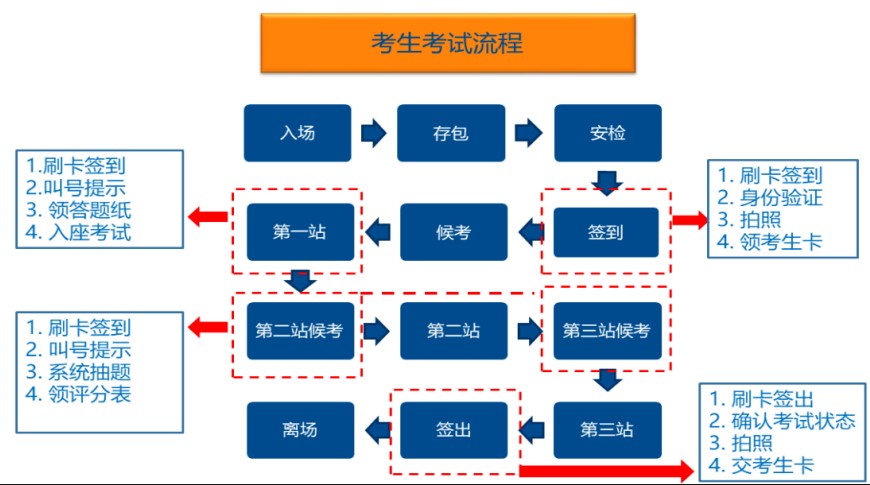 考生考试流程

入场
存包
安检

1.刷卡签到
2.叫号提示
3. 领答题纸
4. 入座考试

第一站
候考
签到

1. 刷卡签到
2. 身份验证
3. 拍照
4. 领考生卡

1. 刷卡签到
2. 叫号提示
3. 系统抽题
4. 领评分表

第二站候考
第二站
第三站候考

离场
签出
第三站

1. 刷卡签出
2. 确认考试状态
3. 拍照
4. 交考生卡